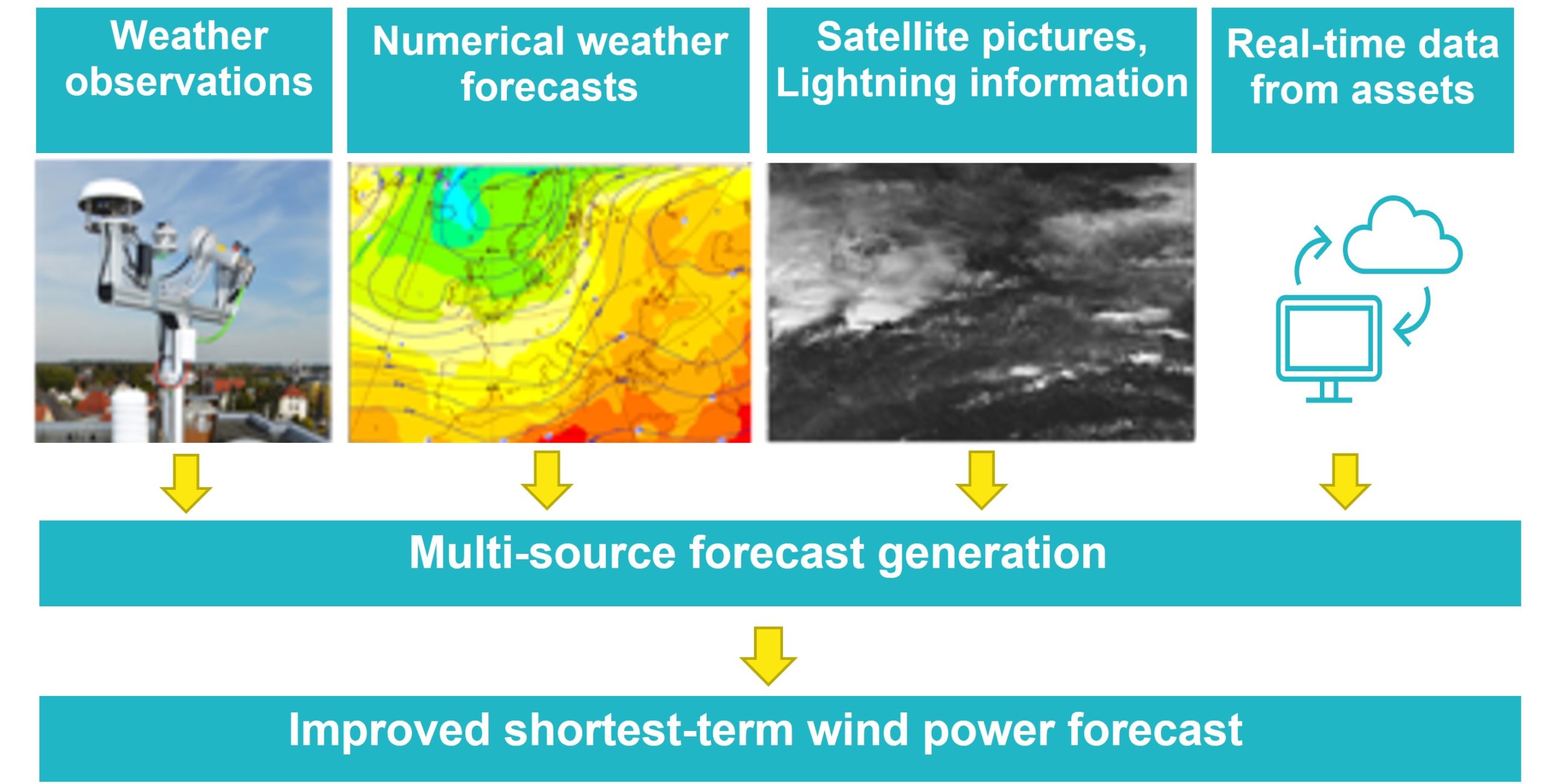 Weather observations

Numerical weather forecasts

Satellite pictures, Lightning information

Real-time data from assets

Multi-source forecast generation

Improved shortest-term wind power forecast